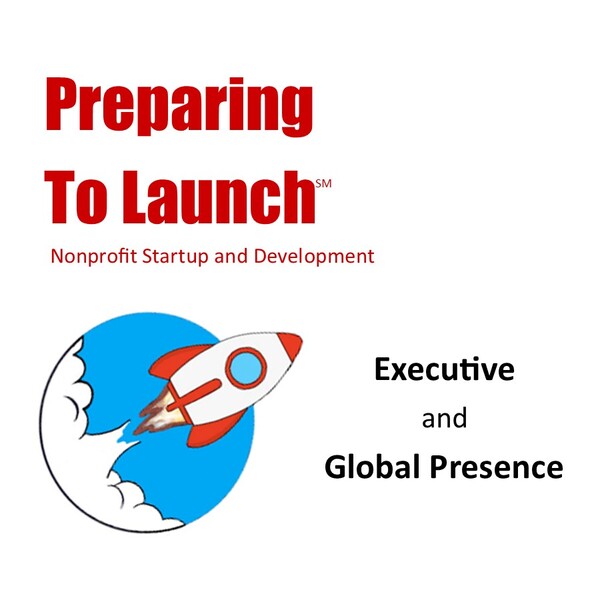 Preparing
To Launch℠

Nonprofit Startup and Development

Executive
and
Global Presence